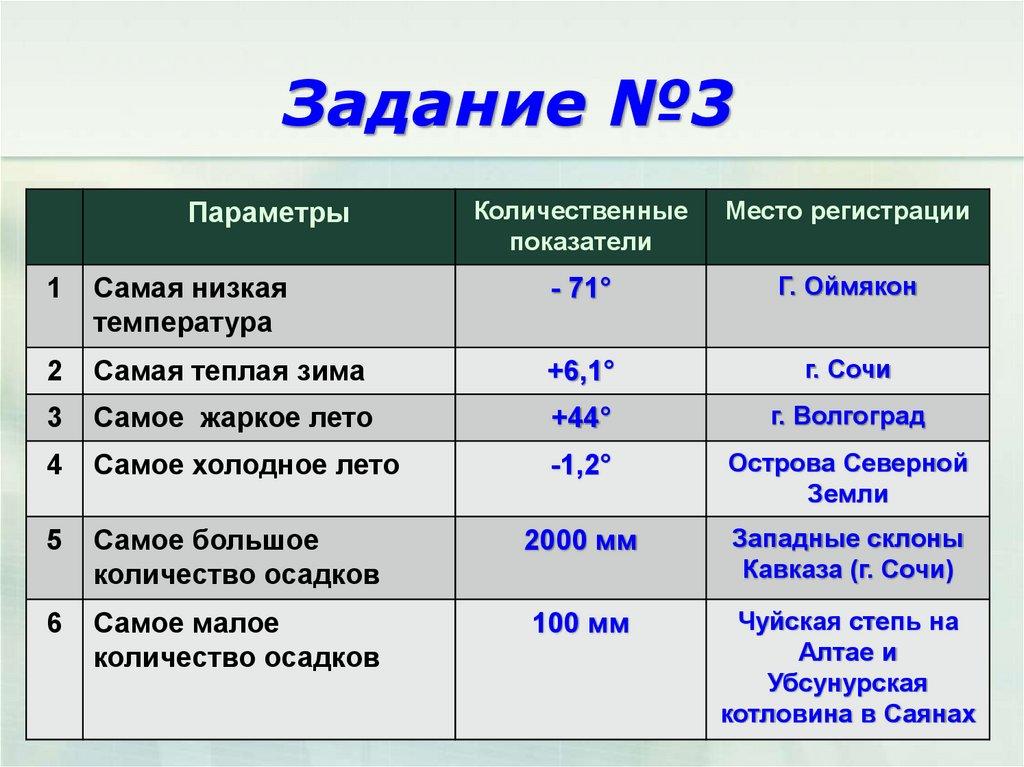 Задание №3

| | Параметры | Количественные показатели | Место регистрации |
|---|---|---|---|
| 1 | Самая низкая температура | - 71° | Г. Оймякон |
| 2 | Самая теплая зима | +6,1° | г. Сочи |
| 3 | Самое  жаркое лето | +44° | г. Волгоград |
| 4 | Самое холодное лето | -1,2° | Острова Северной Земли |
| 5 | Самое большое количество осадков | 2000 мм | Западные склоны Кавказа (г. Сочи) |
| 6 | Самое малое количество осадков | 100 мм | Чуйская степь на Алтае и Убсунурская котловина в Саянах |